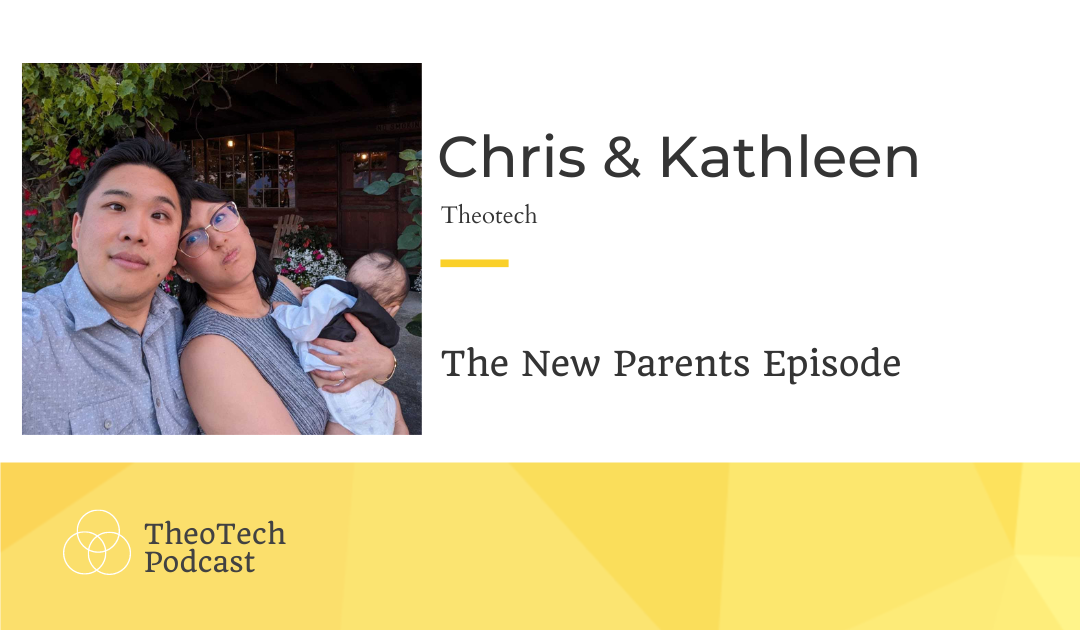 Chris & Kathleen

Theotech

The New Parents Episode

TheoTech
Podcast